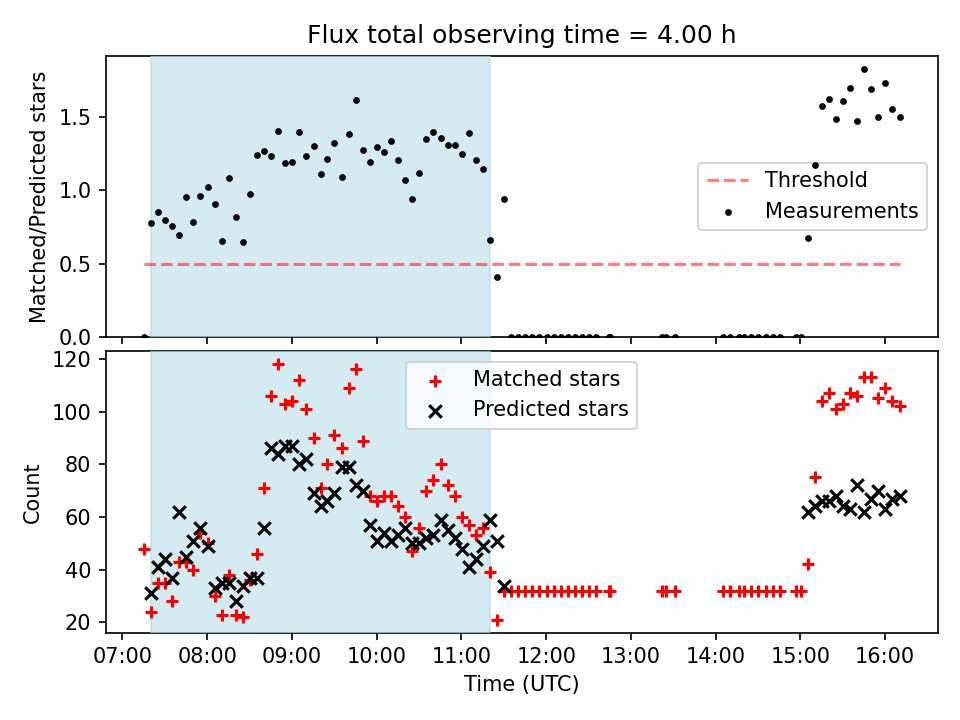 Flux total observing time = 4.00 h

Matched/Predicted stars

1.5
1.0
0.5
0.0

Threshold
Measurements

Count

120
100
80
60
40
20

Matched stars
Predicted stars

07:00 08:00 09:00 10:00 11:00 12:00 13:00 14:00 15:00 16:00

Time (UTC)